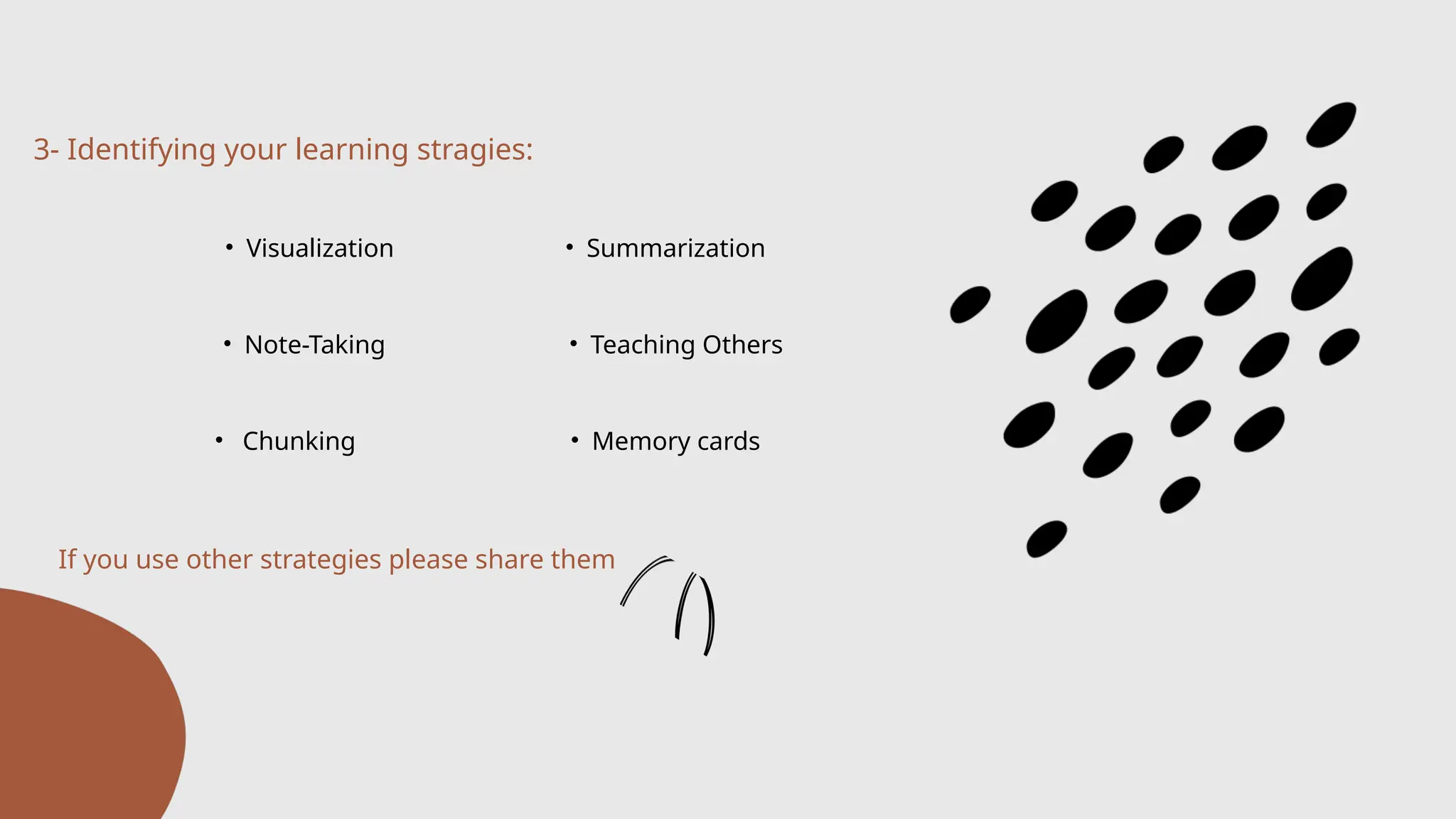 3- Identifying your learning stragies:

• Visualization

• Note-Taking

• Chunking

• Summarization

• Teaching Others

• Memory cards

If you use other strategies please share them